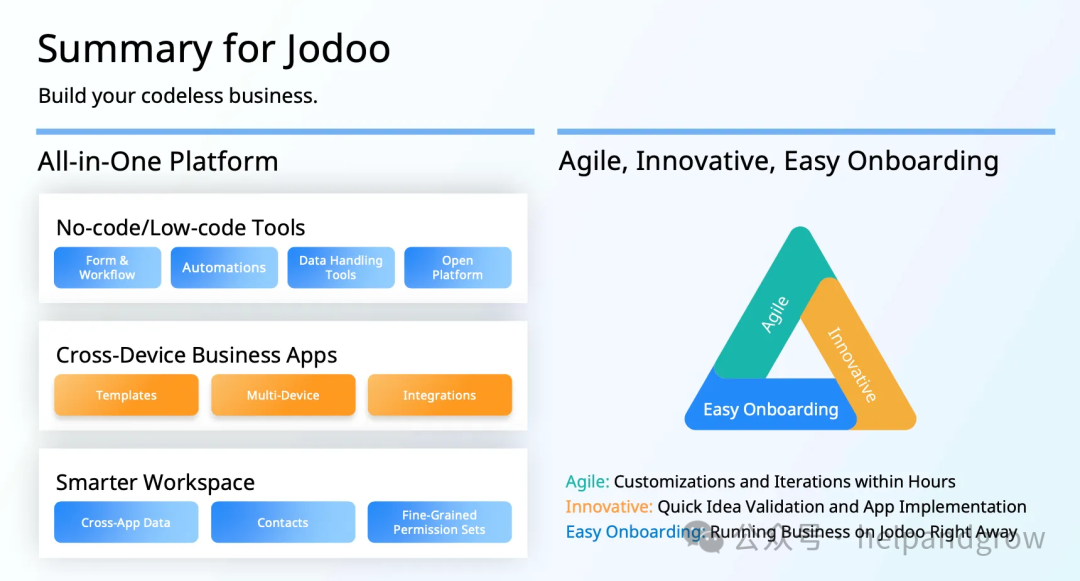 Summary for Jodoo

Build your codeless business.

All-in-One Platform

No-code/Low-code Tools

Form & Workflow

Automations

Data Handling Tools

Open Platform

Cross-Device Business Apps

Templates

Multi-Device

Integrations

Smarter Workspace

Cross-App Data

Contacts

Fine-Grained Permission Sets

Agile, Innovative, Easy Onboarding

Agile

Innovative

Easy Onboarding

Agile: Customizations and Iterations within Hours

Innovative: Quick Idea Validation and App Implementation

Easy Onboarding: Running Business on Jodoo Right Away

公众号 · netpandgrow